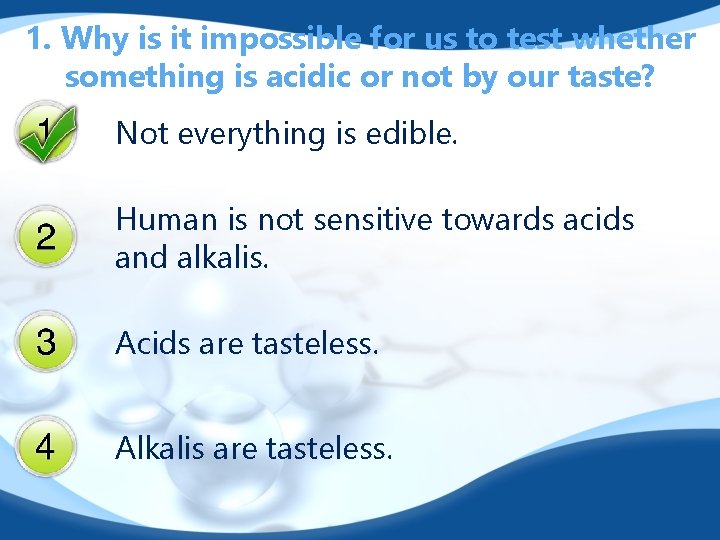 1. Why is it impossible for us to test whether something is acidic or not by our taste?

1 Not everything is edible.

2 Human is not sensitive towards acids and alkalis.

3 Acids are tasteless.

4 Alkalis are tasteless.